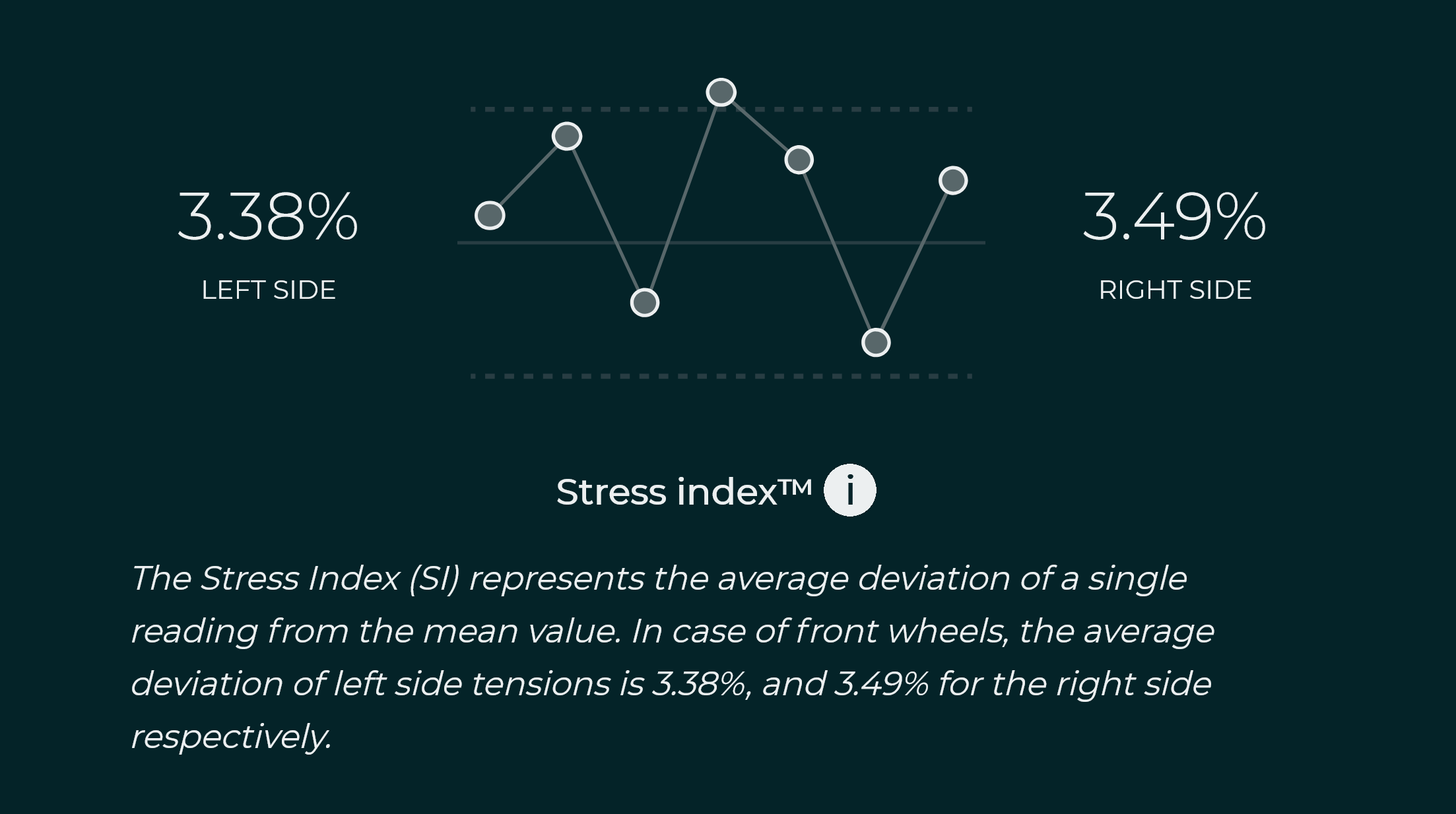 3.38%
LEFT SIDE

3.49%
RIGHT SIDE

Stress index™ i

The Stress Index (SI) represents the average deviation of a single reading from the mean value. In case of front wheels, the average deviation of left side tensions is 3.38%, and 3.49% for the right side respectively.